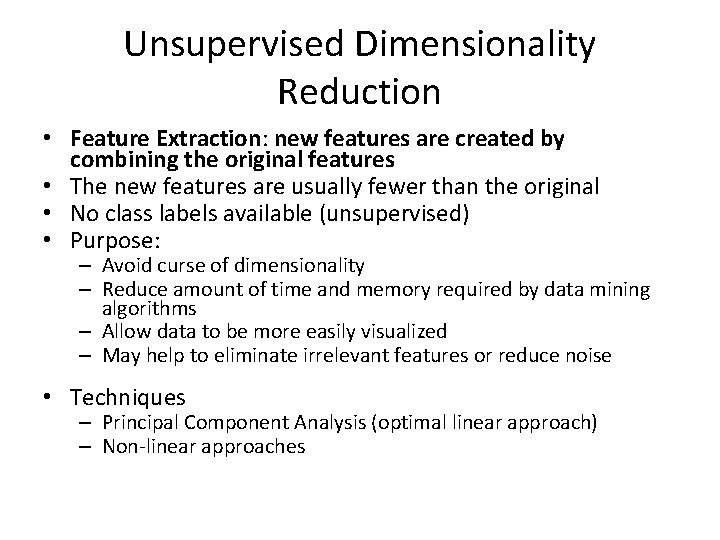 Unsupervised Dimensionality Reduction

• Feature Extraction: new features are created by combining the original features
• The new features are usually fewer than the original
• No class labels available (unsupervised)
• Purpose:
– Avoid curse of dimensionality
– Reduce amount of time and memory required by data mining algorithms
– Allow data to be more easily visualized
– May help to eliminate irrelevant features or reduce noise

• Techniques
– Principal Component Analysis (optimal linear approach)
– Non-linear approaches